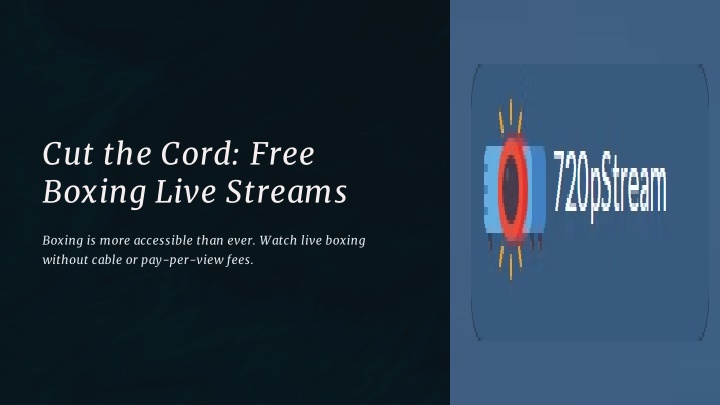 Cut the Cord: Free Boxing Live Streams

Boxing is more accessible than ever. Watch live boxing without cable or pay-per-view fees.

720pStream